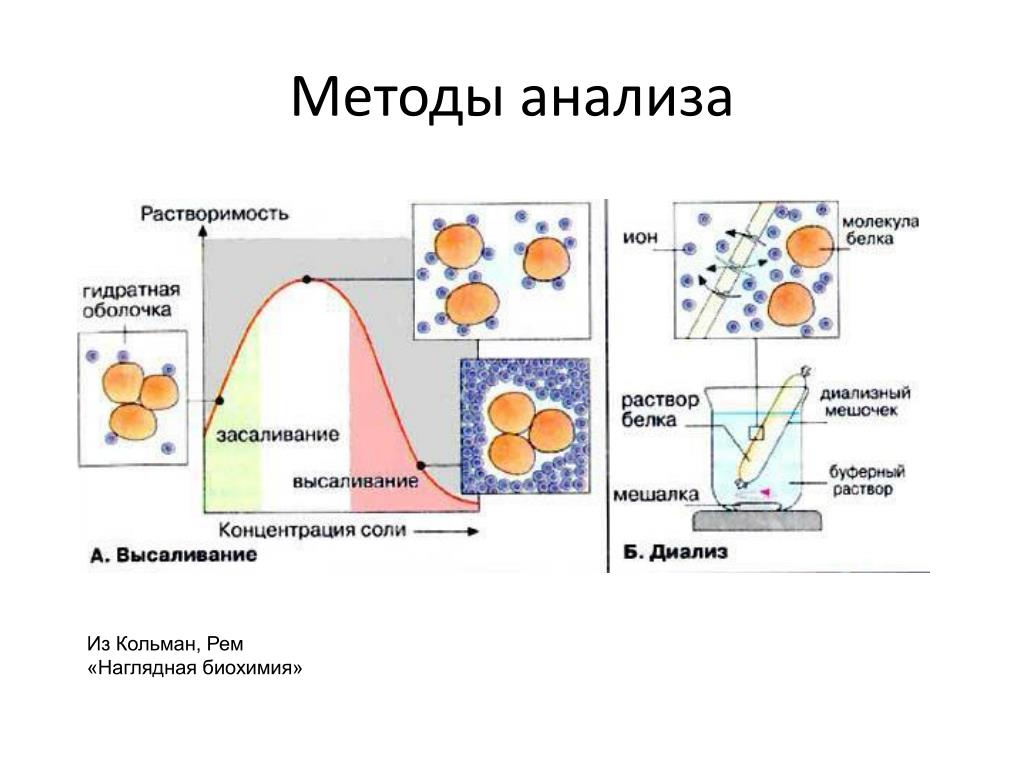 Методы анализа

Растворимость

гидратная оболочка

засаливание

высаливание

Концентрация соли

А. Высаливание

ион

молекула белка

раствор белка

диализный мешочек

буферный раствор

мешалка

Б. Диализ

Из Кольман, Рем
«Наглядная биохимия»